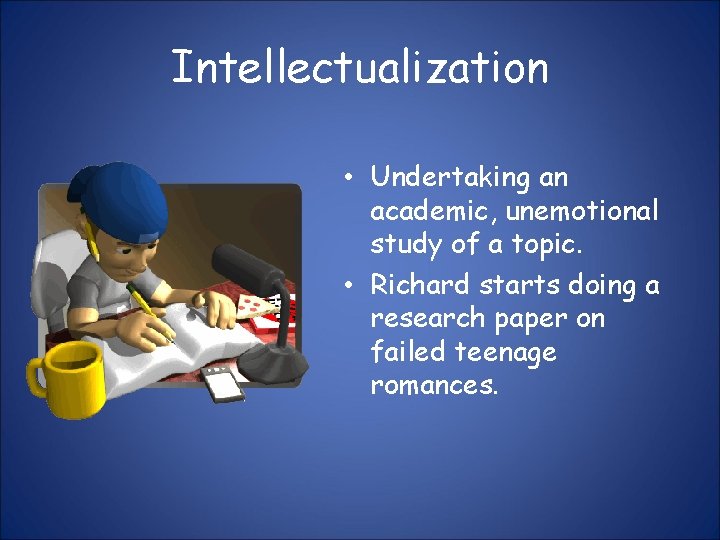 Intellectualization

• Undertaking an academic, unemotional study of a topic.
• Richard starts doing a research paper on failed teenage romances.